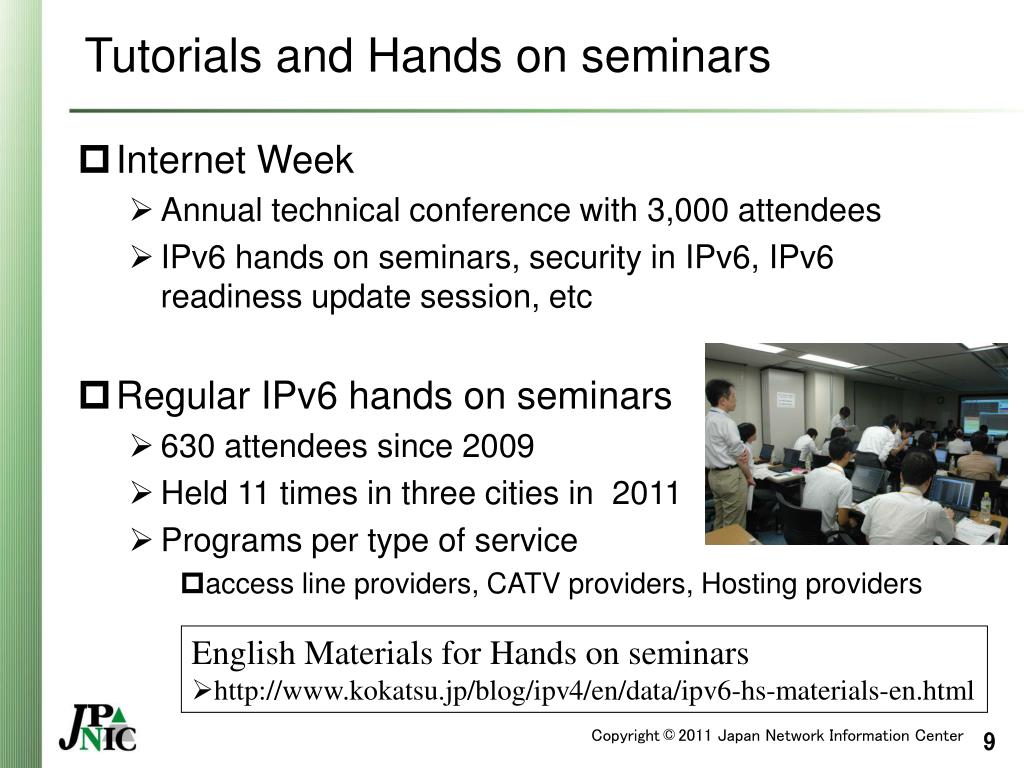 Tutorials and Hands on seminars

Internet Week

Annual technical conference with 3,000 attendees

IPv6 hands on seminars, security in IPv6, IPv6 readiness update session, etc

Regular IPv6 hands on seminars

630 attendees since 2009

Held 11 times in three cities in 2011

Programs per type of service

access line providers, CATV providers, Hosting providers

English Materials for Hands on seminars
http://www.kokatsu.jp/blog/ipv4/en/data/ipv6-hs-materials-en.html

JPNIC

Copyright © 2011 Japan Network Information Center

9